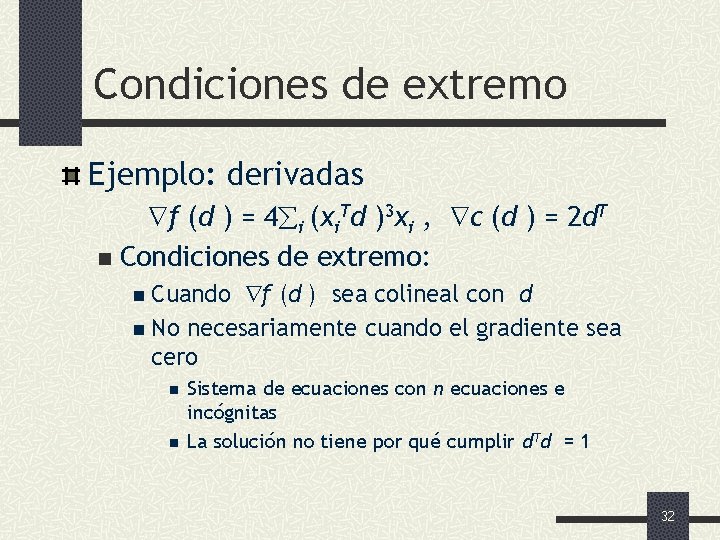 Condiciones de extremo

Ejemplo: derivadas

$\nabla f(d) = 4\sum_i (x_i^T d)^3 x_i$ , $\nabla c(d) = 2d^T$

Condiciones de extremo:

Cuando $\nabla f(d)$ sea colineal con $d$

No necesariamente cuando el gradiente sea cero

Sistema de ecuaciones con $n$ ecuaciones e incógnitas

La solución no tiene por qué cumplir $d^T d = 1$

32